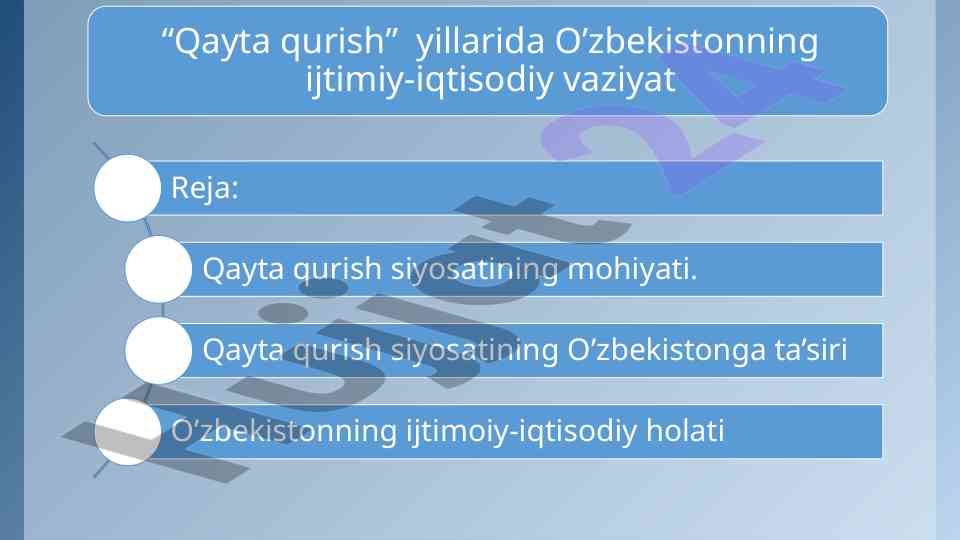 “Qayta qurish” yillarida O’zbekistonning ijtimiy-iqtisodiy vaziyat

Reja:

Qayta qurish siyosatining mohiyati.

Qayta qurish siyosatining O’zbekistonga ta’siri

O’zbekistonning ijtimoiy-iqtisodiy holati

Hujjat 24